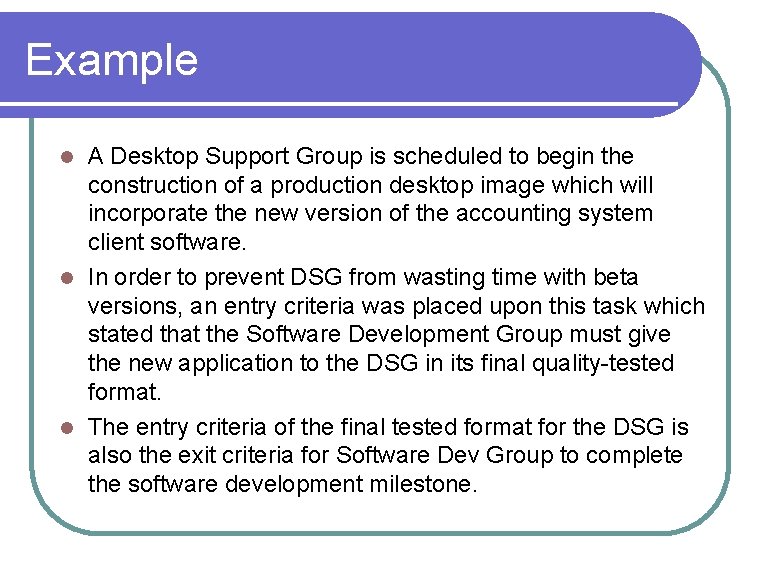 Example

- A Desktop Support Group is scheduled to begin the construction of a production desktop image which will incorporate the new version of the accounting system client software.
- In order to prevent DSG from wasting time with beta versions, an entry criteria was placed upon this task which stated that the Software Development Group must give the new application to the DSG in its final quality-tested format.
- The entry criteria of the final tested format for the DSG is also the exit criteria for Software Dev Group to complete the software development milestone.